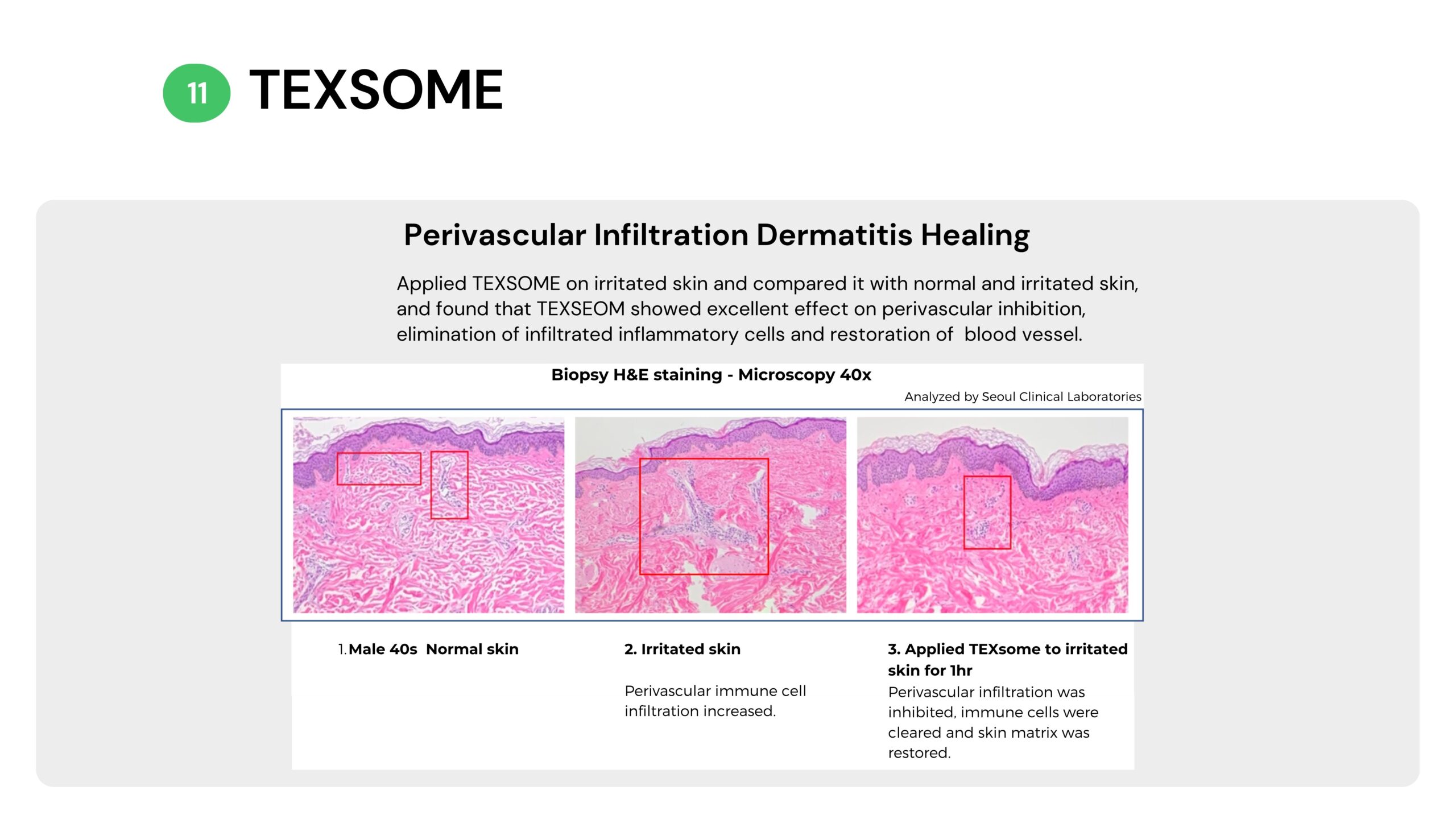 11 TEXSOME

Perivascular Infiltration Dermatitis Healing

Applied TEXSOME on irritated skin and compared it with normal and irritated skin, and found that TEXSEOM showed excellent effect on perivascular inhibition, elimination of infiltrated inflammatory cells and restoration of blood vessel.

Biopsy H&E staining - Microscopy 40x

Analyzed by Seoul Clinical Laboratories

1. Male 40s Normal skin

2. Irritated skin

Perivascular immune cell infiltration increased.

3. Applied TEXsome to irritated skin for 1hr

Perivascular infiltration was inhibited, immune cells were cleared and skin matrix was restored.